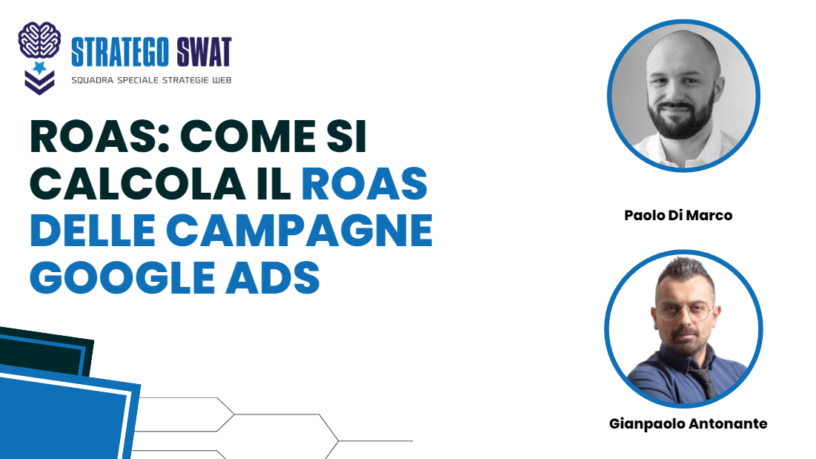 STRATEGO SWAT
SQUADRA SPECIALE STRATEGIE WEB

ROAS: COME SI CALCOLA IL ROAS DELLE CAMPAGNE GOOGLE ADS

Paolo Di Marco

Gianpaolo Antonante